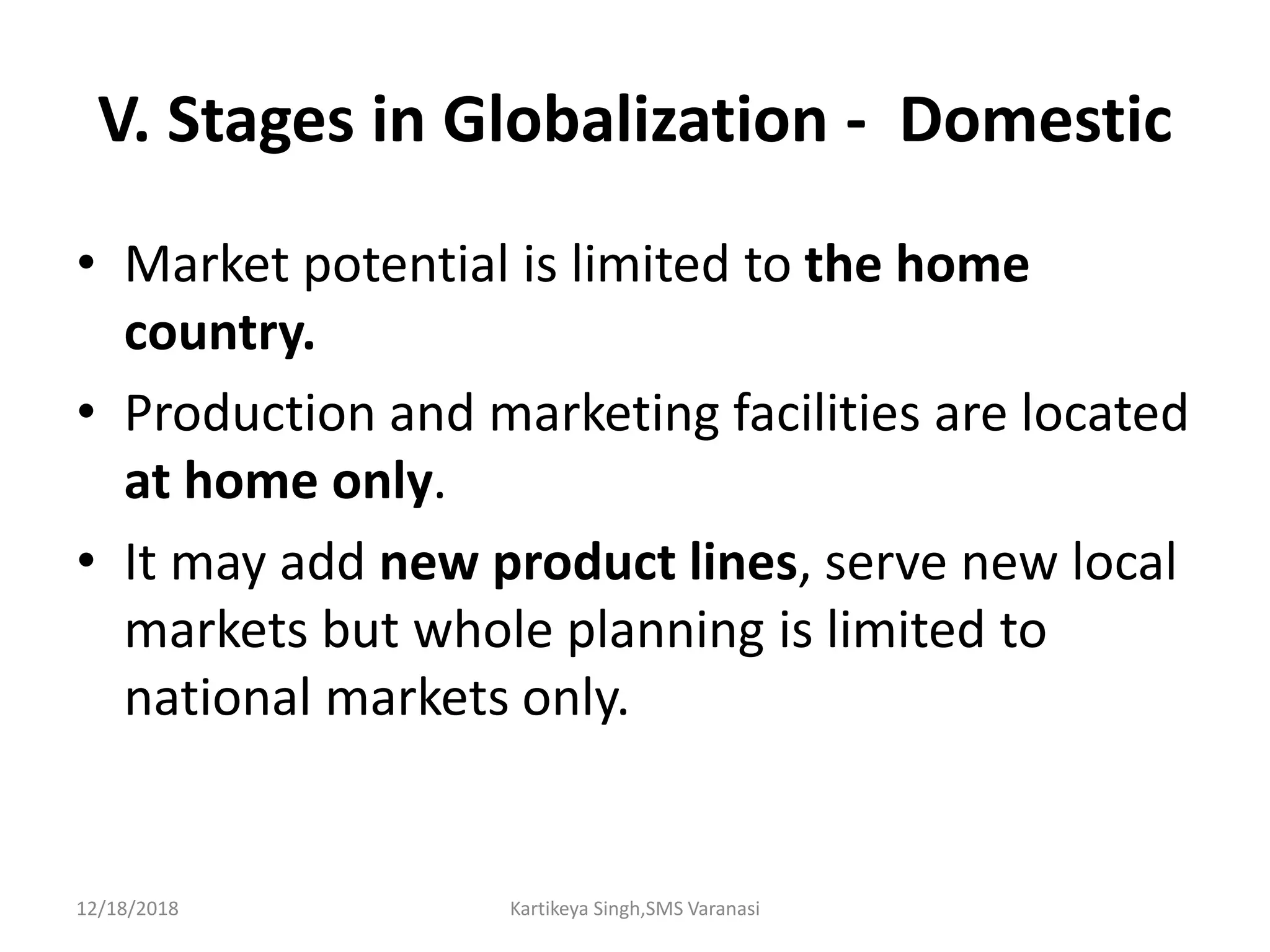 V. Stages in Globalization - Domestic

• Market potential is limited to the home country.
• Production and marketing facilities are located at home only.
• It may add new product lines, serve new local markets but whole planning is limited to national markets only.

12/18/2018
Kartikeya Singh,SMS Varanasi